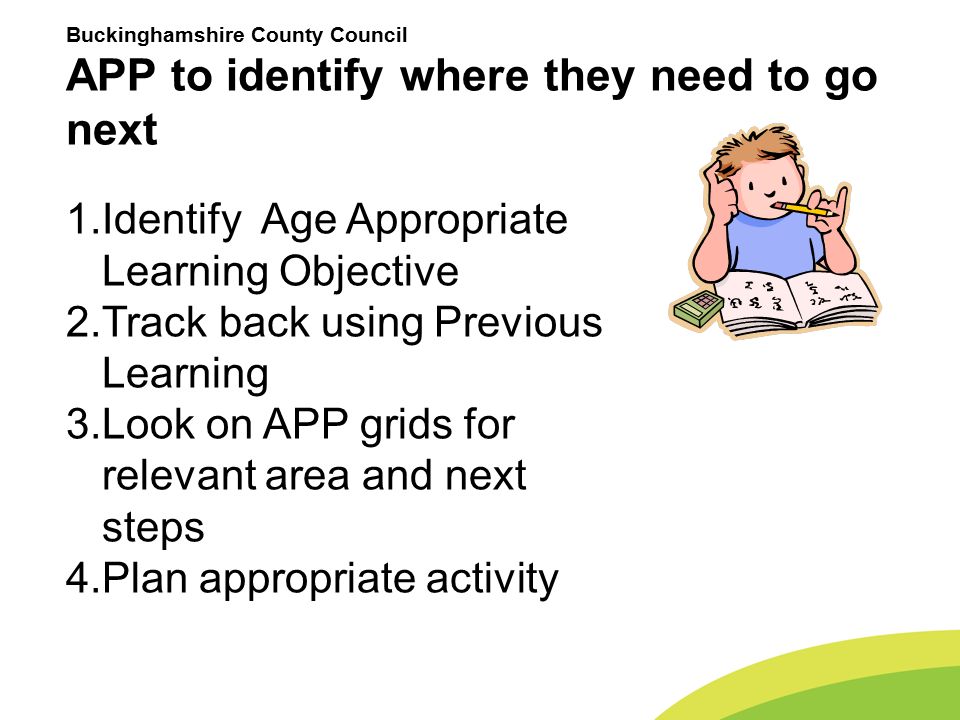 Buckinghamshire County Council

APP to identify where they need to go next

1.Identify Age Appropriate Learning Objective
2.Track back using Previous Learning
3.Look on APP grids for relevant area and next steps
4.Plan appropriate activity